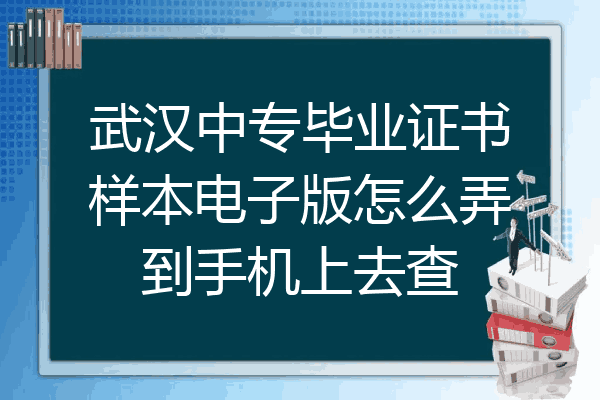 武汉中专毕业证书样本电子版怎么弄到手机上去查